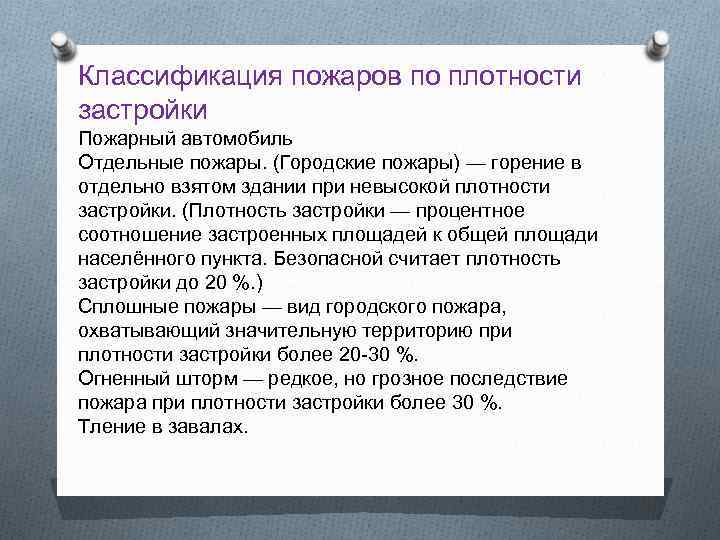 Классификация пожаров по плотности застройки

Пожарный автомобиль
Отдельные пожары. (Городские пожары) — горение в отдельно взятом здании при невысокой плотности застройки. (Плотность застройки — процентное соотношение застроенных площадей к общей площади населённого пункта. Безопасной считает плотность застройки до 20 %.)
Сплошные пожары — вид городского пожара, охватывающий значительную территорию при плотности застройки более 20-30 %.
Огненный шторм — редкое, но грозное последствие пожара при плотности застройки более 30 %.
Тление в завалах.